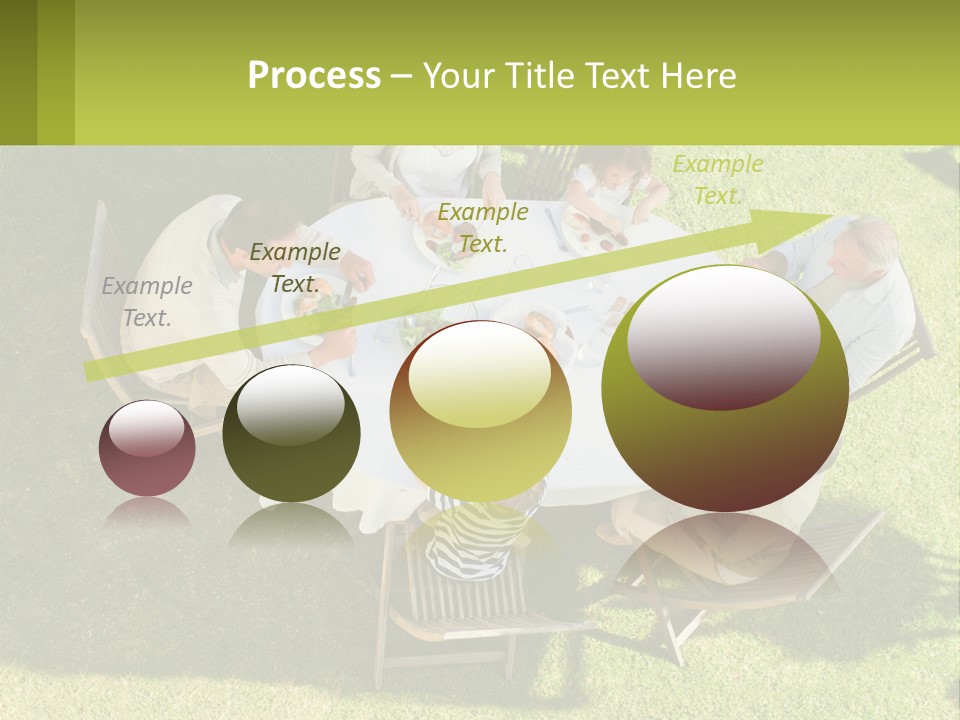 Process – Your Title Text Here

Example Text.

Example Text.

Example Text.

Example Text.